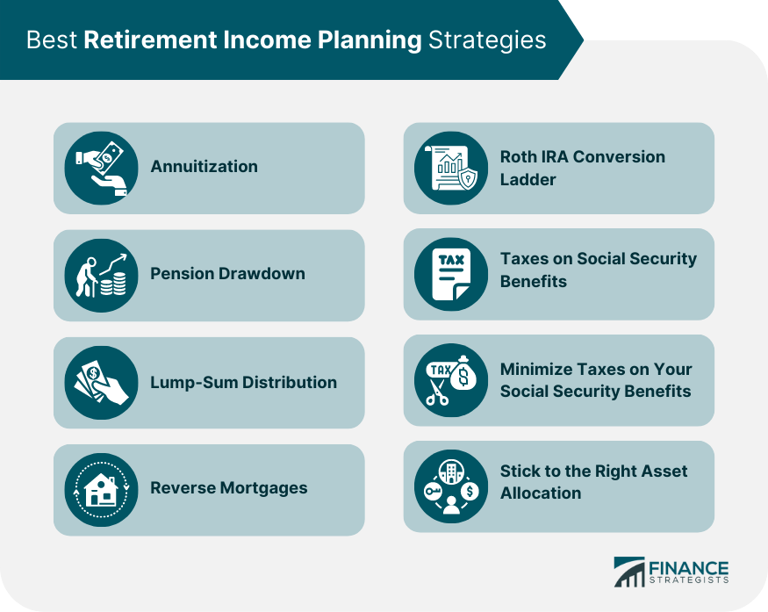 Best Retirement Income Planning Strategies

Annuitization

Pension Drawdown

Lump-Sum Distribution

Reverse Mortgages

Roth IRA Conversion Ladder

TAX

Taxes on Social Security Benefits

TAX

Minimize Taxes on Your Social Security Benefits

Stick to the Right Asset Allocation

FINANCE STRATEGISTS